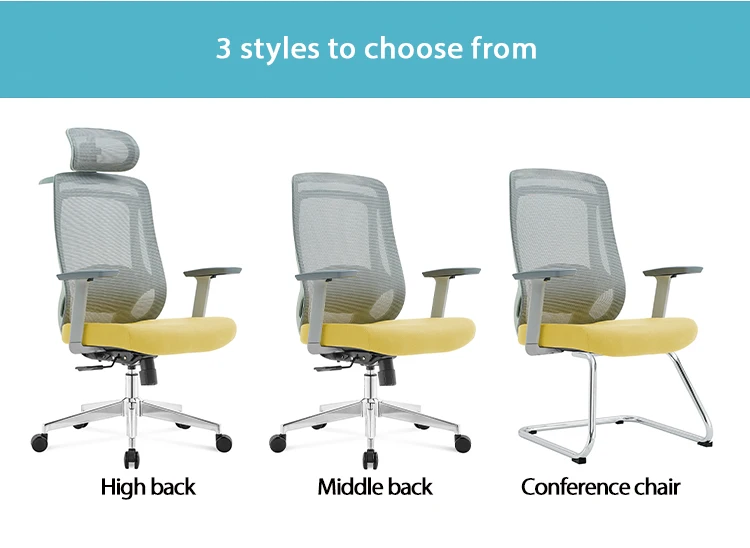 3 styles to choose from

High back

Middle back

Conference chair